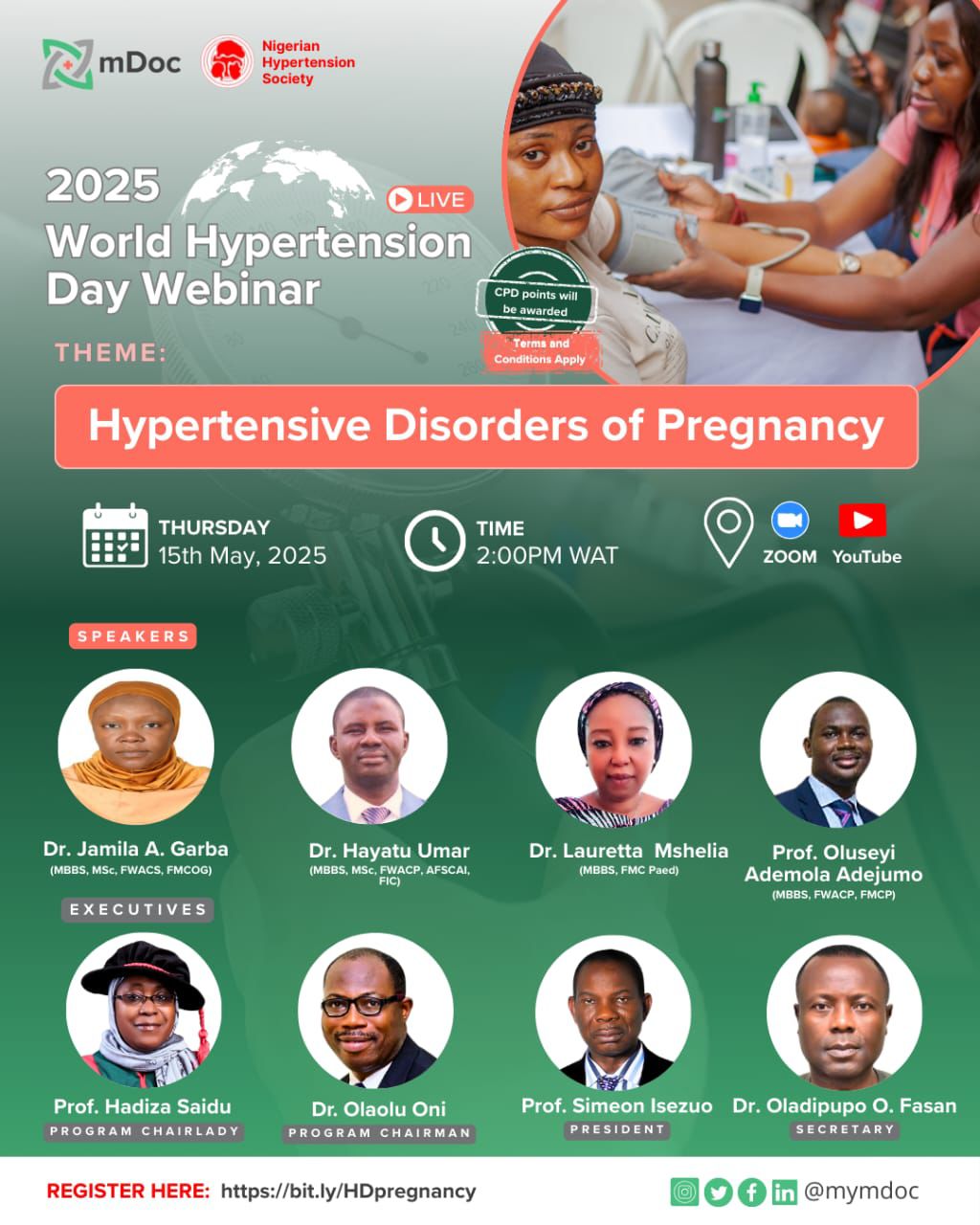 mDoc

Nigerian Hypertension Society

2025 World Hypertension Day Webinar

LIVE

CPD points will be awarded

Terms and Conditions Apply

THEME:

Hypertensive Disorders of Pregnancy

THURSDAY
15th May, 2025

TIME
2:00PM WAT

ZOOM YouTube

SPEAKERS

Dr. Jamila A. Garba
(MBBS, MSc, FWACS, FMCOG)

Dr. Hayatu Umar
(MBBS, MSc, FWACP, AFSCAI, FIC)

Dr. Lauretta Mshelia
(MBBS, FMC Paed)

Prof. Oluseyi Ademola Adejumo
(MBBS, FWACP, FMCP)

EXECUTIVES

Prof. Hadiza Saidu
PROGRAM CHAIRLADY

Dr. Olaolu Oni
PROGRAM CHAIRMAN

Prof. Simeon Isezuo
PRESIDENT

Dr. Oladipupo O. Fasan
SECRETARY

REGISTER HERE: https://bit.ly/HDpregnancy

@mymdoc